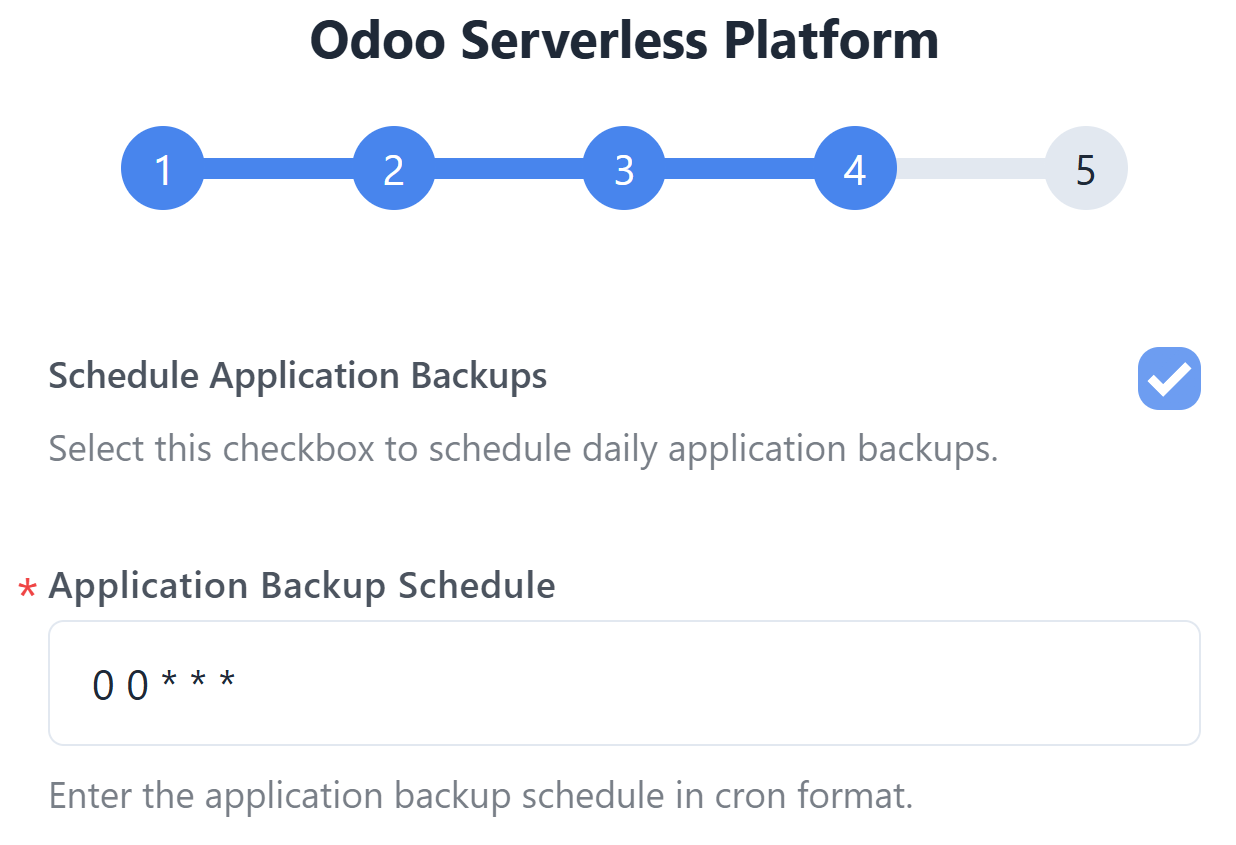 Odoo Serverless Platform

1 2 3 4 5

Schedule Application Backups

Select this checkbox to schedule daily application backups.

* Application Backup Schedule

0 0 * * *

Enter the application backup schedule in cron format.